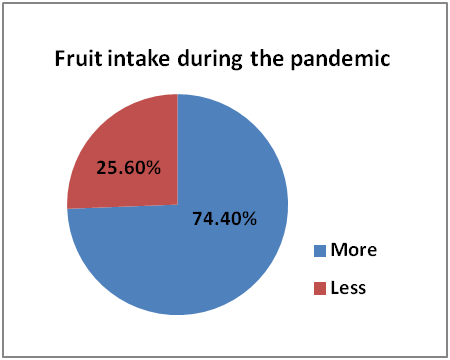 Fruit intake during the pandemic

25.60%

74.40%

More

Less